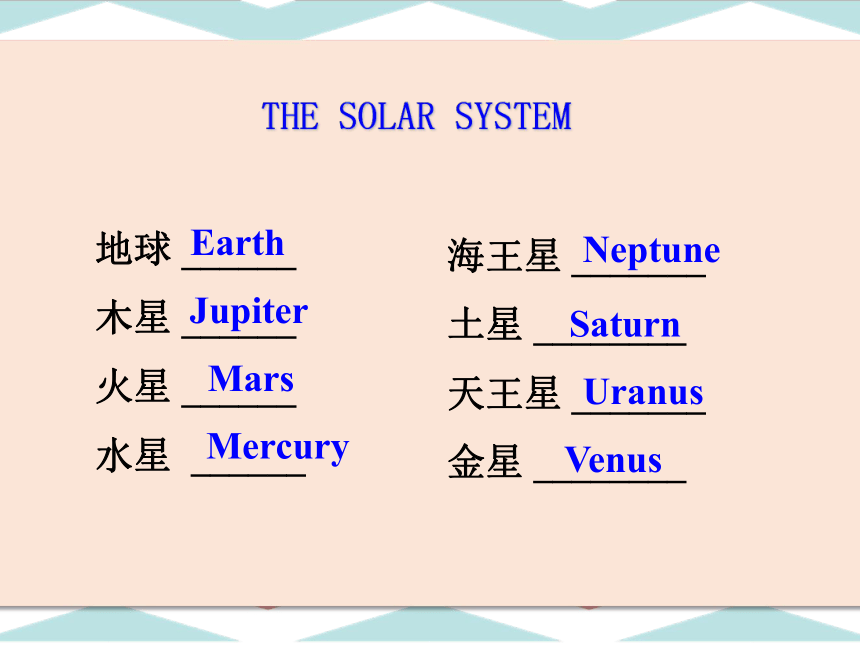 THE SOLAR SYSTEM

地球 Earth
木星 Jupiter
火星 Mars
水星 Mercury

海王星 Neptune
土星 Saturn
天王星 Uranus
金星 Venus